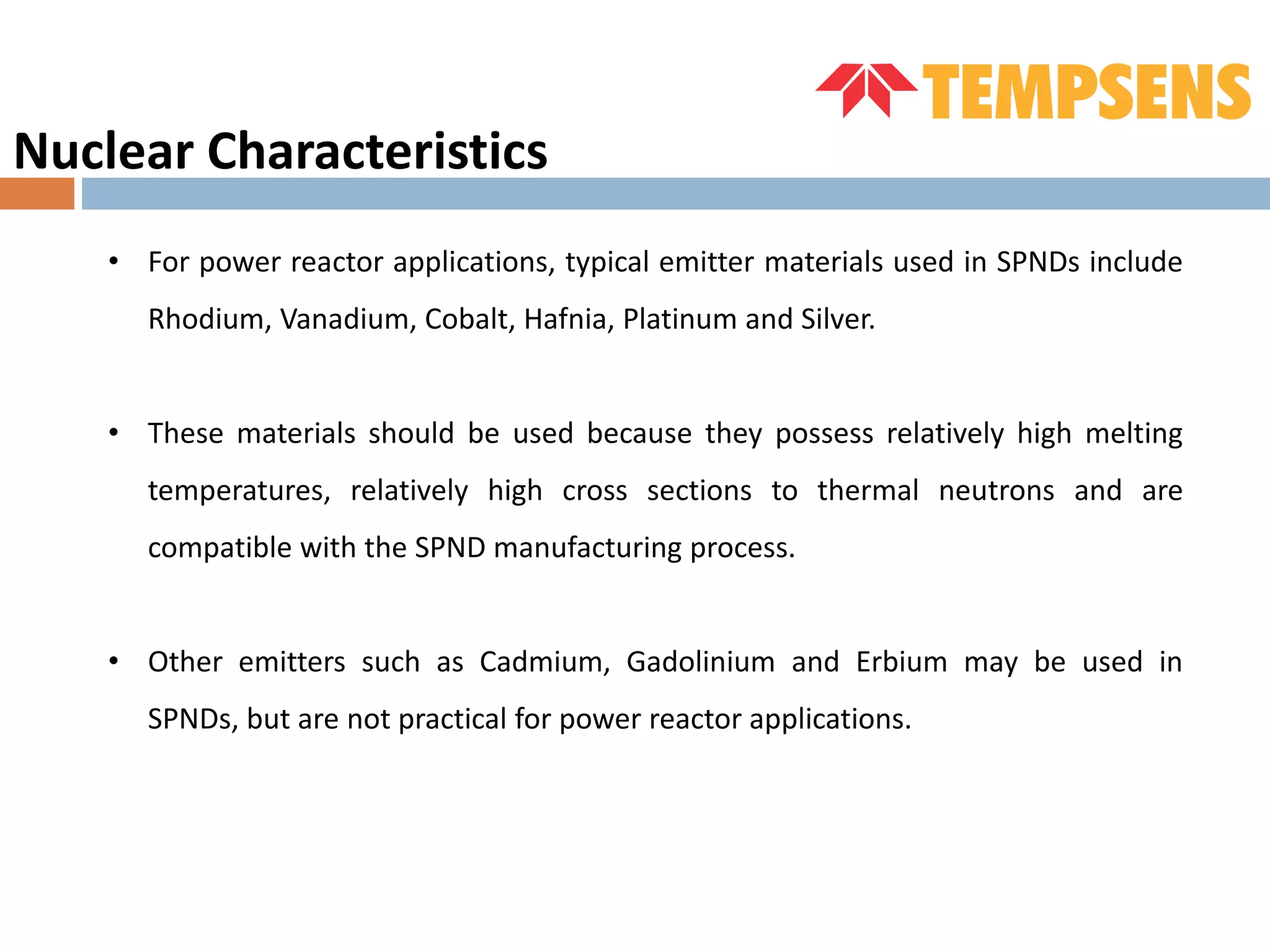 TEMPSENS

Nuclear Characteristics

• For power reactor applications, typical emitter materials used in SPNDs include Rhodium, Vanadium, Cobalt, Hafnia, Platinum and Silver.

• These materials should be used because they possess relatively high melting temperatures, relatively high cross sections to thermal neutrons and are compatible with the SPND manufacturing process.

• Other emitters such as Cadmium, Gadolinium and Erbium may be used in SPNDs, but are not practical for power reactor applications.